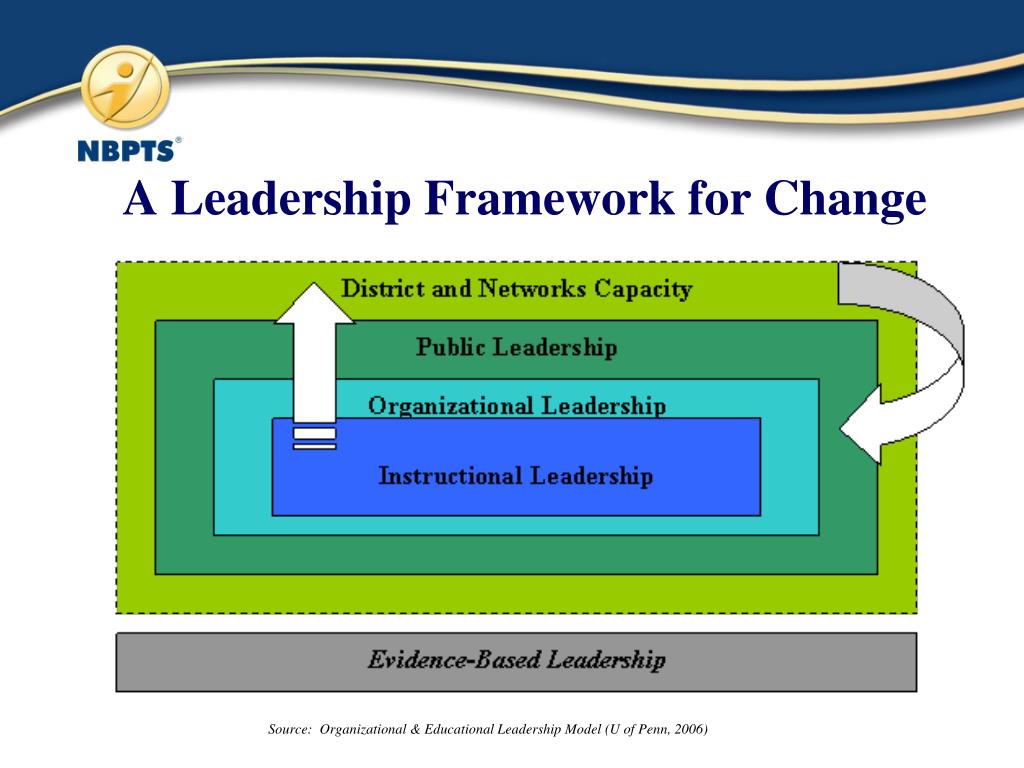 NBPTS®

A Leadership Framework for Change

District and Networks Capacity

Public Leadership

Organizational Leadership

Instructional Leadership

Evidence-Based Leadership

Source: Organizational & Educational Leadership Model (U of Penn, 2006)